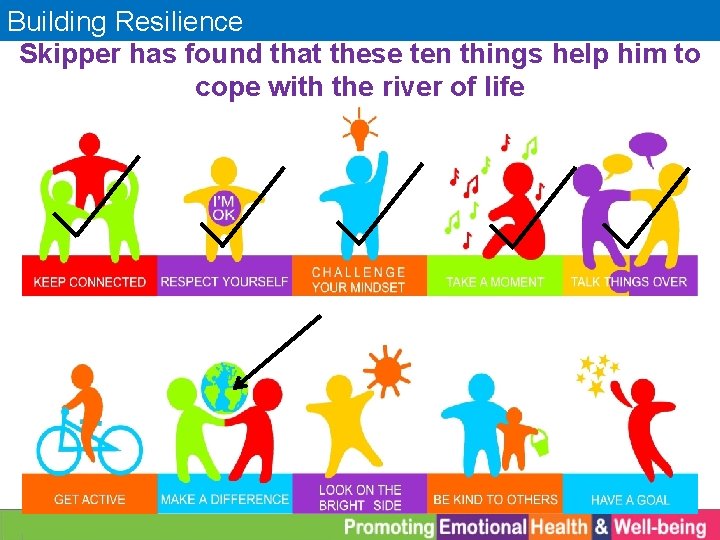 Building Resilience

Skipper has found that these ten things help him to cope with the river of life

I'M OK

KEEP CONNECTED

RESPECT YOURSELF

CHALLENGE YOUR MINDSET

TAKE A MOMENT

TALK THINGS OVER

GET ACTIVE

MAKE A DIFFERENCE

LOOK ON THE BRIGHT SIDE

BE KIND TO OTHERS

HAVE A GOAL

Promoting Emotional Health & Well-being